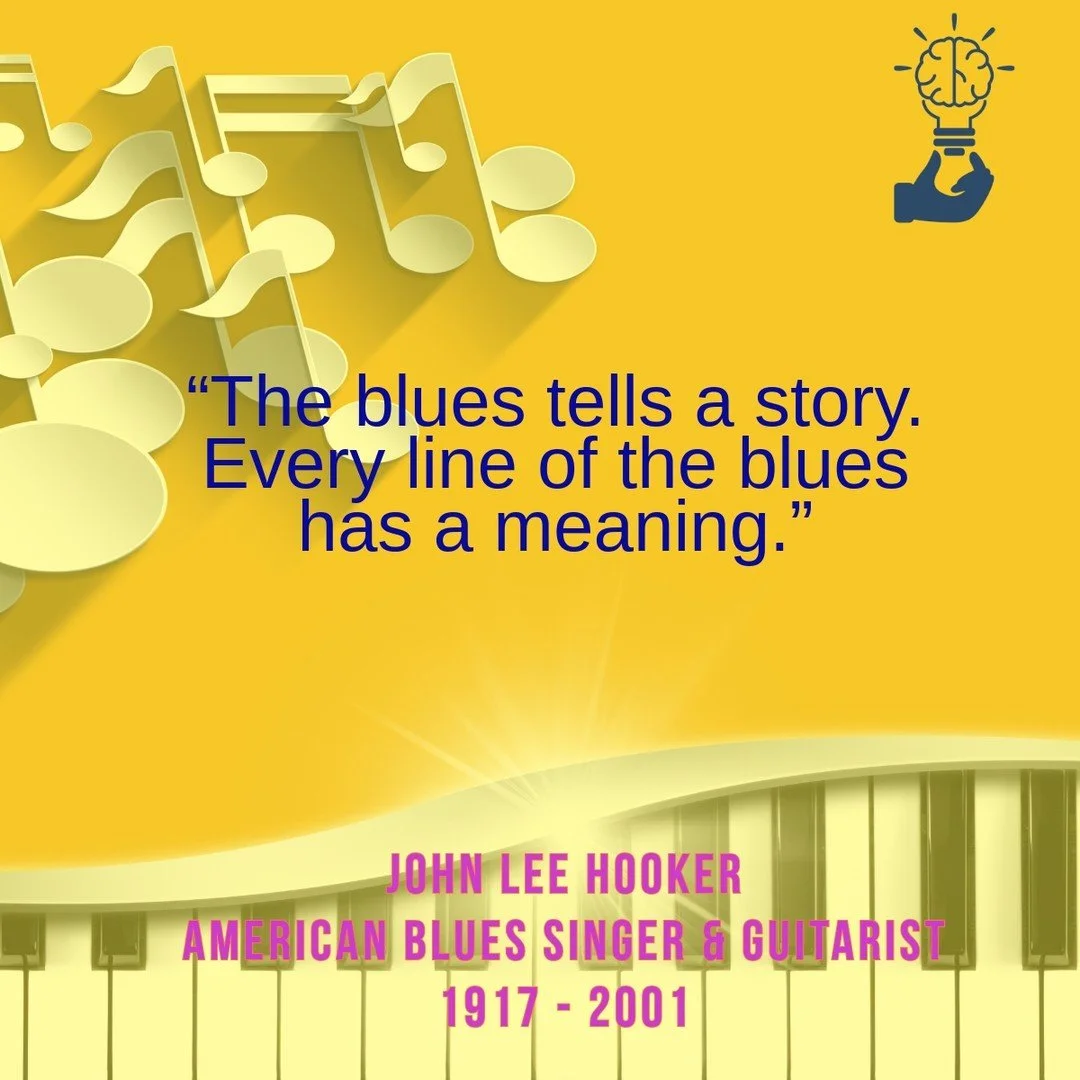 “The blues tells a story. Every line of the blues has a meaning.”

JOHN LEE HOOKER
AMERICAN BLUES SINGER & GUITARIST
1917 - 2001